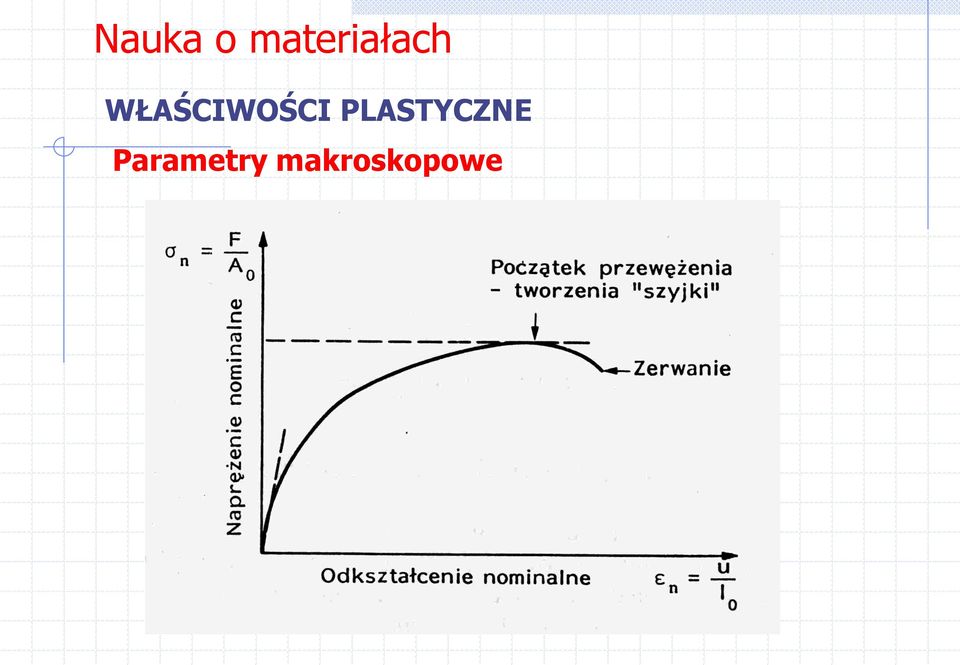 Nauka o materiałach

WŁAŚCIWOŚCI PLASTYCZNE

Parametry makroskopowe

$\sigma_n = \frac{F}{A_0}$

Początek przewężenia - tworzenia "szyjki"

Zerwanie

Naprężenie nominalne

Odkształcenie nominalne

$\varepsilon_n = \frac{u}{l_0}$